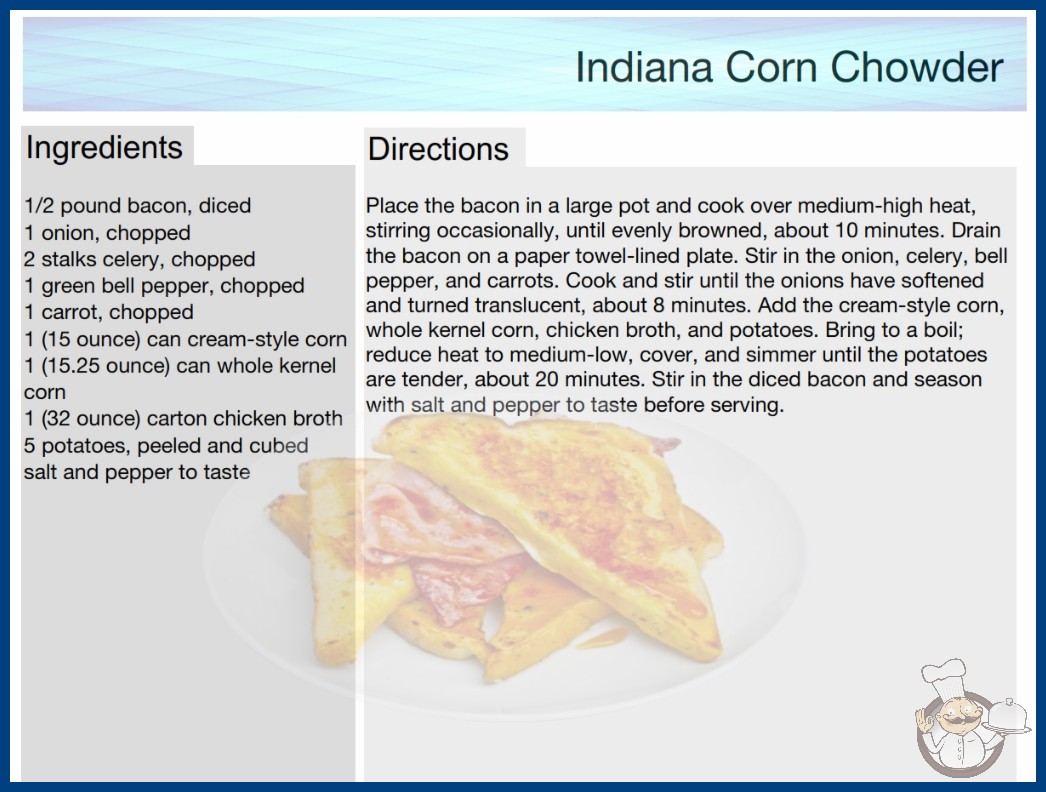 Indiana Corn Chowder

Ingredients

1/2 pound bacon, diced
1 onion, chopped
2 stalks celery, chopped
1 green bell pepper, chopped
1 carrot, chopped
1 (15 ounce) can cream-style corn
1 (15.25 ounce) can whole kernel corn
1 (32 ounce) carton chicken broth
5 potatoes, peeled and cubed
salt and pepper to taste

Directions

Place the bacon in a large pot and cook over medium-high heat, stirring occasionally, until evenly browned, about 10 minutes. Drain the bacon on a paper towel-lined plate. Stir in the onion, celery, bell pepper, and carrots. Cook and stir until the onions have softened and turned translucent, about 8 minutes. Add the cream-style corn, whole kernel corn, chicken broth, and potatoes. Bring to a boil; reduce heat to medium-low, cover, and simmer until the potatoes are tender, about 20 minutes. Stir in the diced bacon and season with salt and pepper to taste before serving.